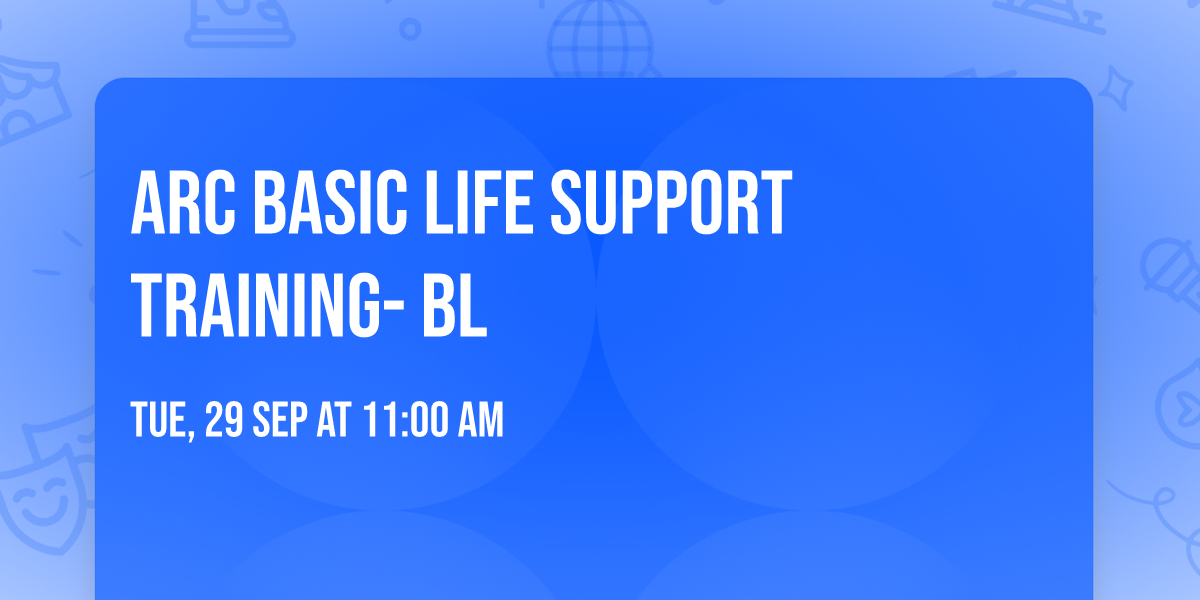 ARC BASIC LIFE SUPPORT TRAINING- BL

TUE, 29 SEP AT 11:00 AM